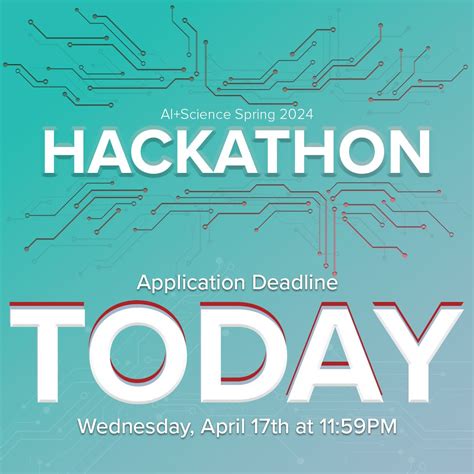 AI+Science Spring 2024

HACKATHON

Application Deadline

TODAY

Wednesday, April 17th at 11:59PM